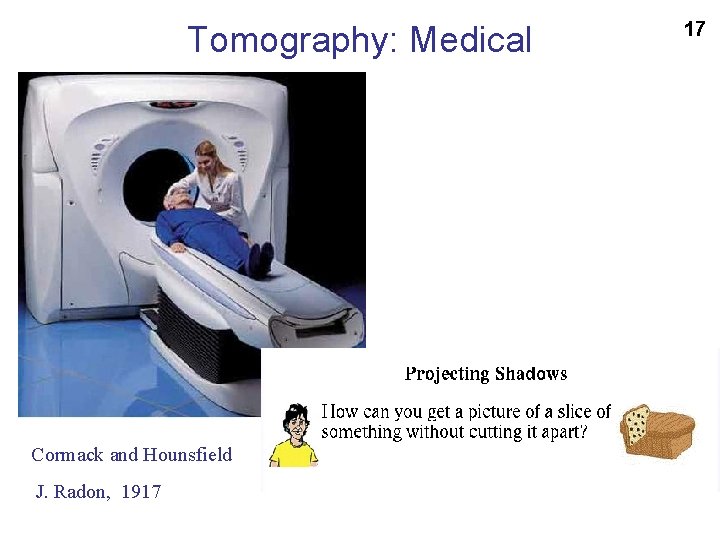 Tomography: Medical

17

Projecting Shadows

How can you get a picture of a slice of something without cutting it apart?

Cormack and Hounsfield

J. Radon, 1917